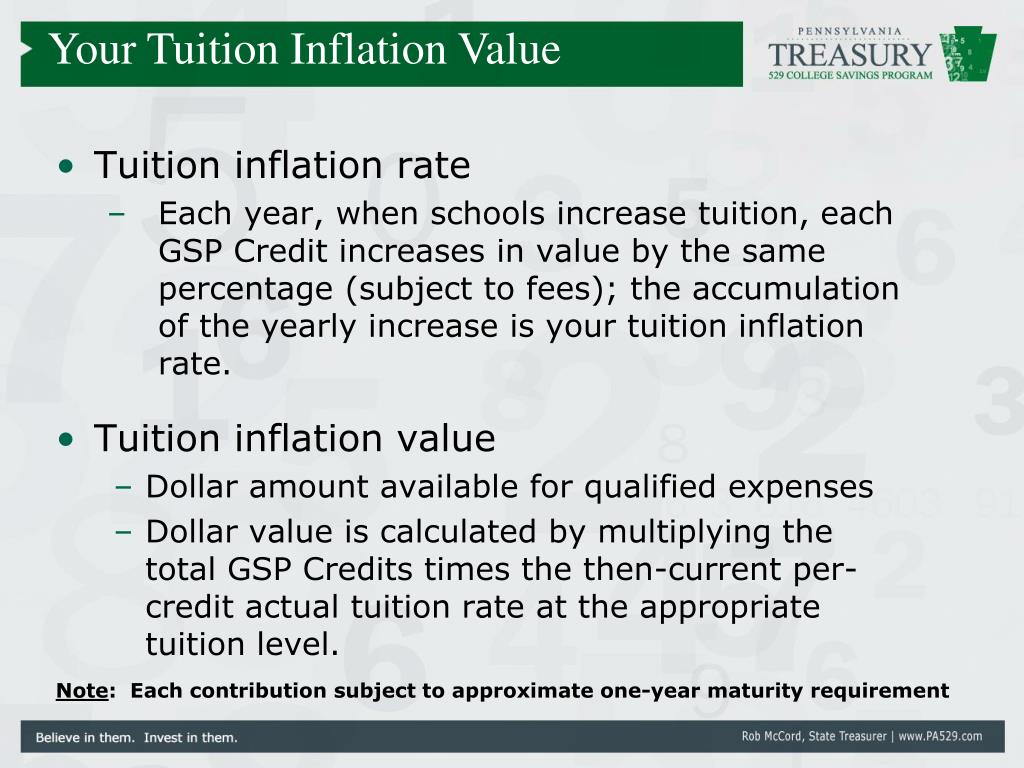 Your Tuition Inflation Value

PENNSYLVANIA
TREASURY
529 COLLEGE SAVINGS PROGRAM

• Tuition inflation rate
– Each year, when schools increase tuition, each GSP Credit increases in value by the same percentage (subject to fees); the accumulation of the yearly increase is your tuition inflation rate.

• Tuition inflation value
– Dollar amount available for qualified expenses
– Dollar value is calculated by multiplying the total GSP Credits times the then-current per-credit actual tuition rate at the appropriate tuition level.

Note: Each contribution subject to approximate one-year maturity requirement

Believe in them. Invest in them.

Rob McCord, State Treasurer | www.PA529.com